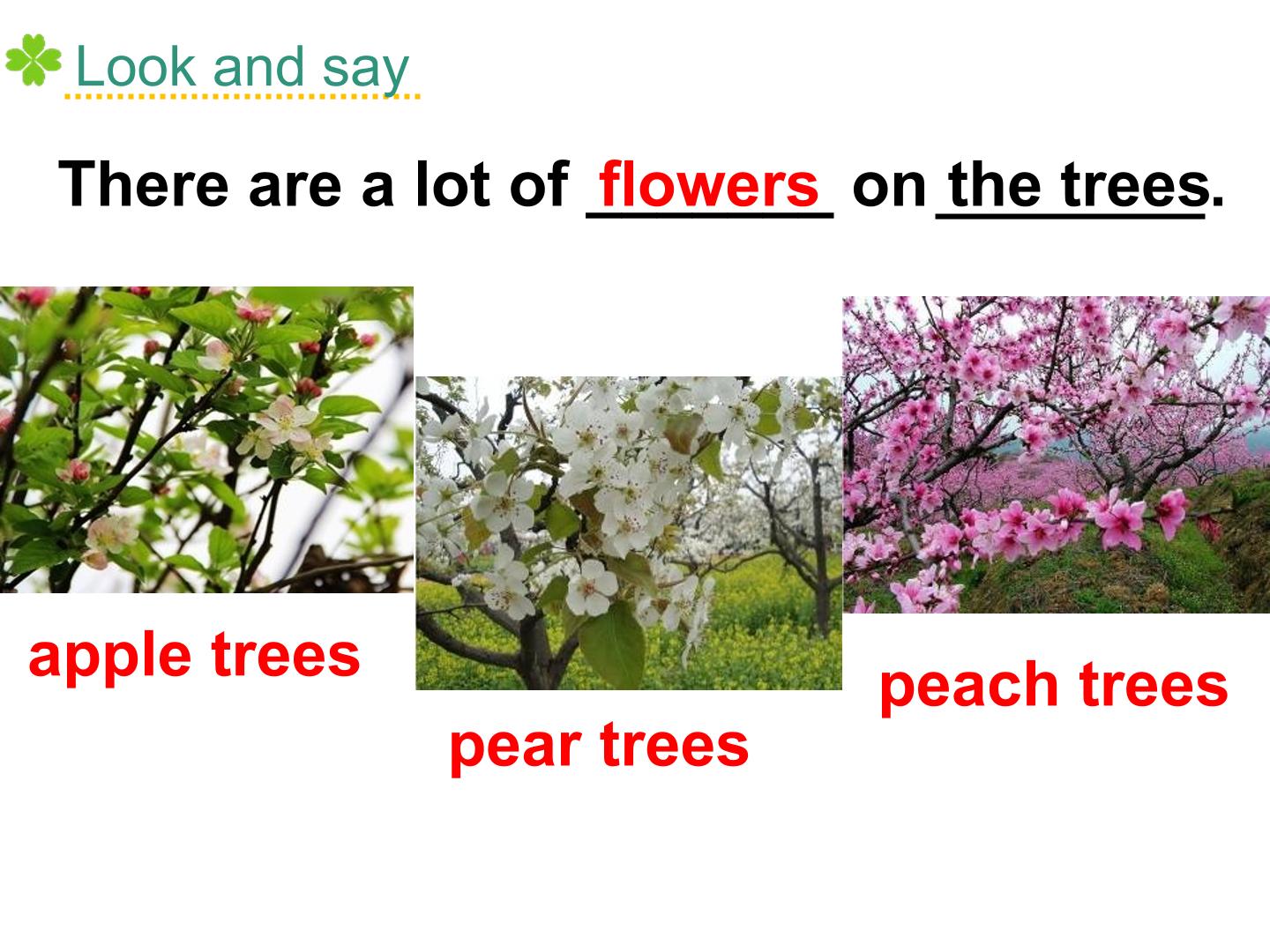 Look and say

There are a lot of flowers on the trees.

apple trees

pear trees

peach trees